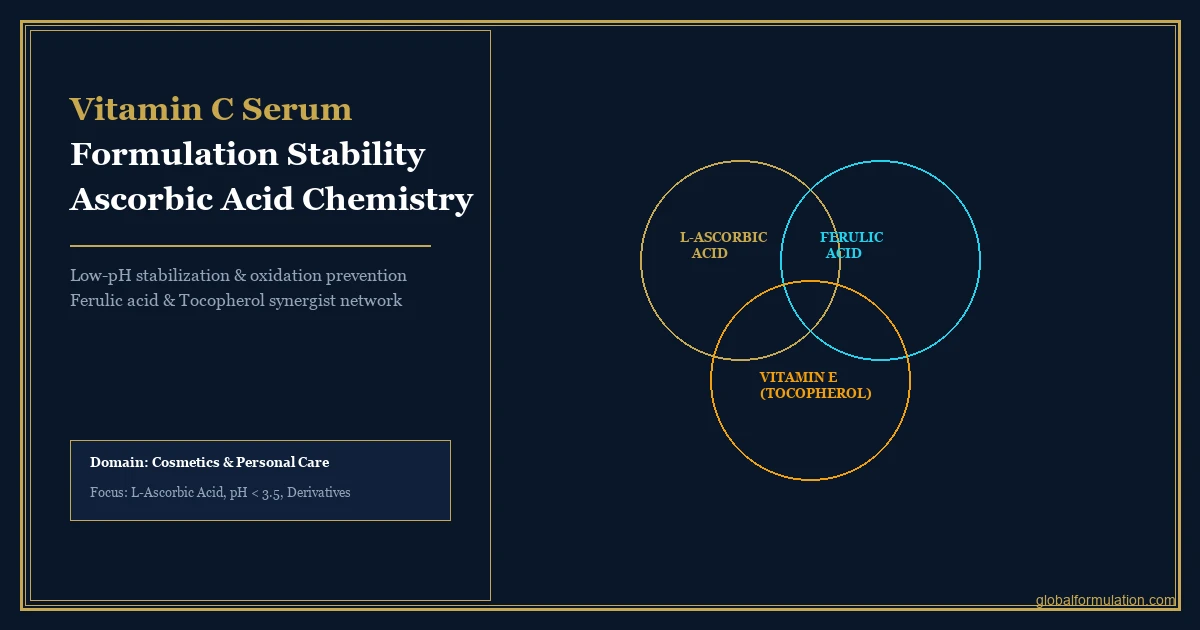 Vitamin C Serum
Formulation Stability
Ascorbic Acid Chemistry

Low-pH stabilization & oxidation prevention
Ferulic acid & Tocopherol synergist network

Domain: Cosmetics & Personal Care

Focus: L-Ascorbic Acid, pH < 3.5, Derivatives

L-ASCORBIC ACID

FERULIC ACID

VITAMIN E (TOCOPHEROL)

globalformulation.com